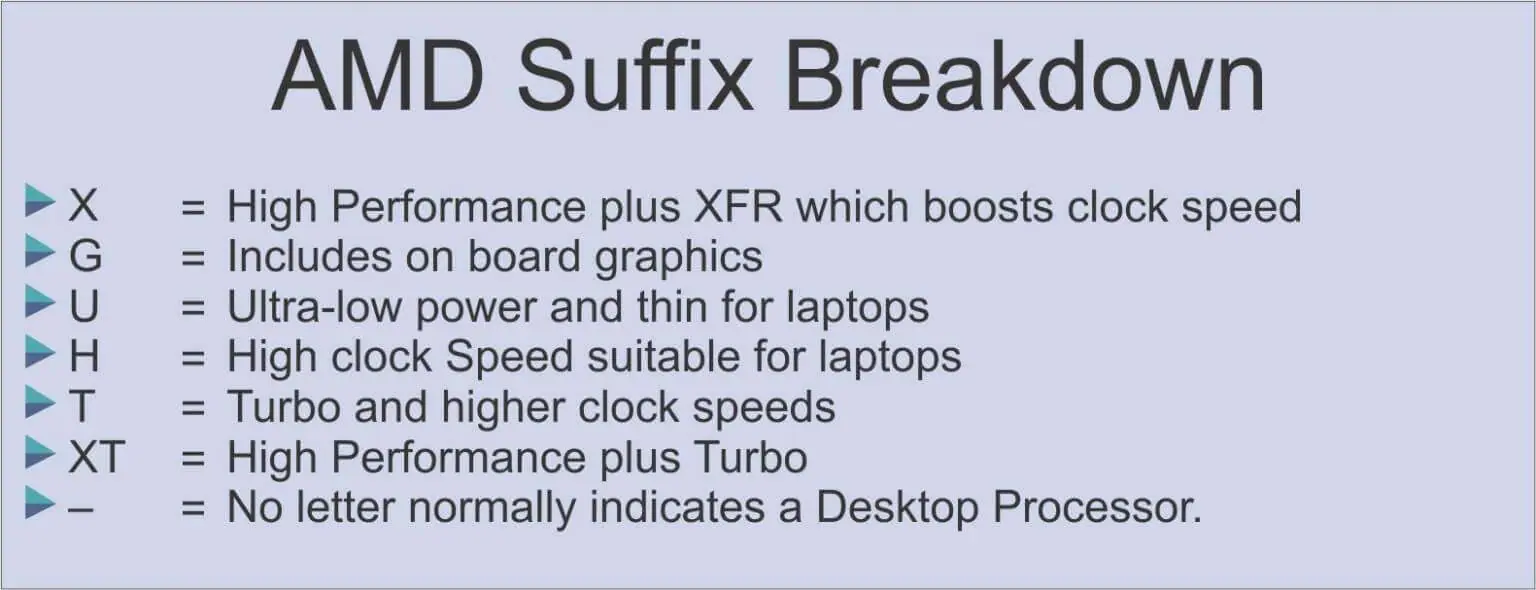 AMD Suffix Breakdown

X = High Performance plus XFR which boosts clock speed
G = Includes on board graphics
U = Ultra-low power and thin for laptops
H = High clock Speed suitable for laptops
T = Turbo and higher clock speeds
XT = High Performance plus Turbo
– = No letter normally indicates a Desktop Processor.